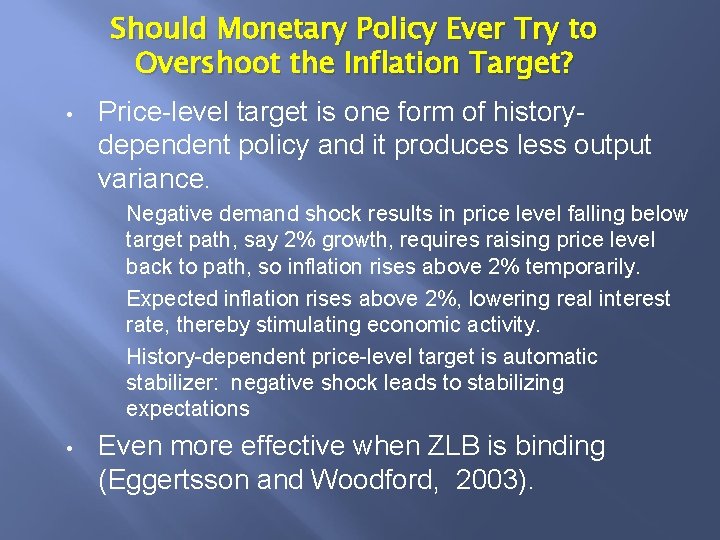 Should Monetary Policy Ever Try to Overshoot the Inflation Target?

• Price-level target is one form of history-dependent policy and it produces less output variance.

Negative demand shock results in price level falling below target path, say 2% growth, requires raising price level back to path, so inflation rises above 2% temporarily.

Expected inflation rises above 2%, lowering real interest rate, thereby stimulating economic activity.

History-dependent price-level target is automatic stabilizer: negative shock leads to stabilizing expectations

• Even more effective when ZLB is binding (Eggertsson and Woodford, 2003).